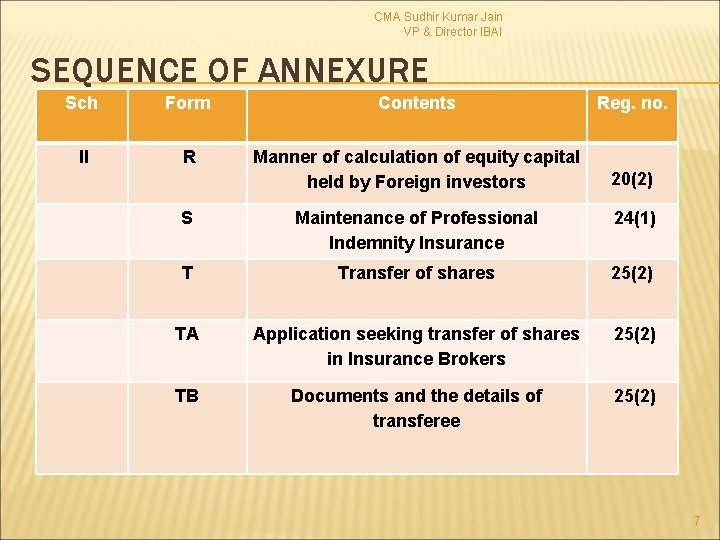 CMA Sudhir Kumar Jain
VP & Director IBAI

SEQUENCE OF ANNEXURE

| Sch | Form | Contents | Reg. no. |
|---|---|---|---|
| II | R | Manner of calculation of equity capital held by Foreign investors | 20(2) |
| | S | Maintenance of Professional Indemnity Insurance | 24(1) |
| | T | Transfer of shares | 25(2) |
| | TA | Application seeking transfer of shares in Insurance Brokers | 25(2) |
| | TB | Documents and the details of transferee | 25(2) |

7